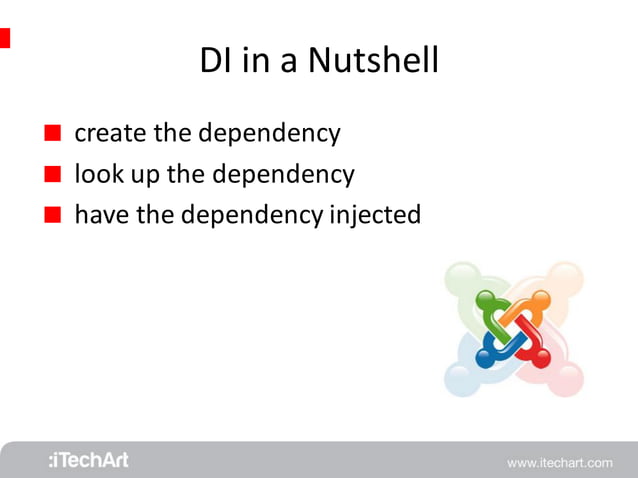 DI in a Nutshell

create the dependency
look up the dependency
have the dependency injected

:iTechArt

www.itechart.com